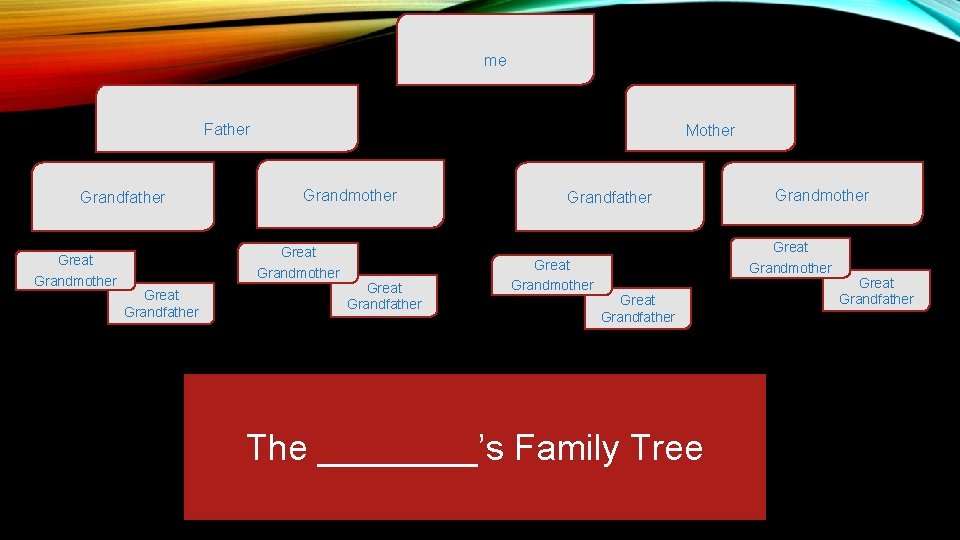 me

Father

Mother

Grandfather

Grandmother

Grandfather

Grandmother

Great Grandmother

Great Grandfather

Great Grandmother

Great Grandfather

Great Grandmother

Great Grandfather

Great Grandmother

Great Grandfather

The ________’s Family Tree